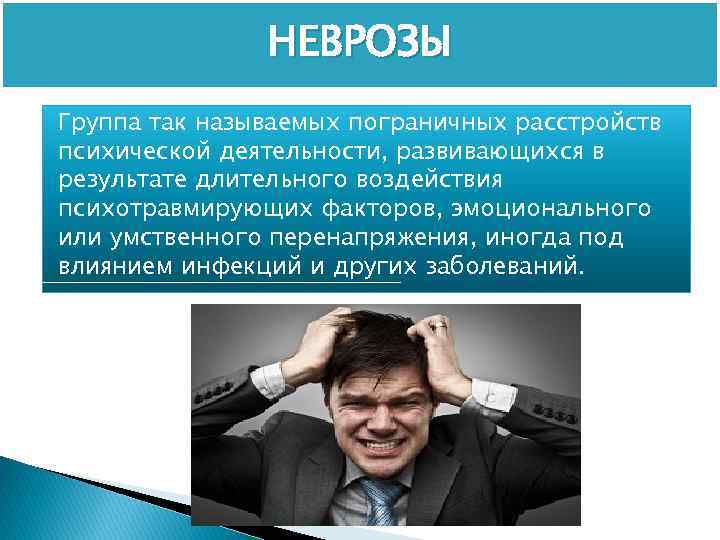 НЕВРОЗЫ

Группа так называемых пограничных расстройств психической деятельности, развивающихся в результате длительного воздействия психотравмирующих факторов, эмоционального или умственного перенапряжения, иногда под влиянием инфекций и других заболеваний.